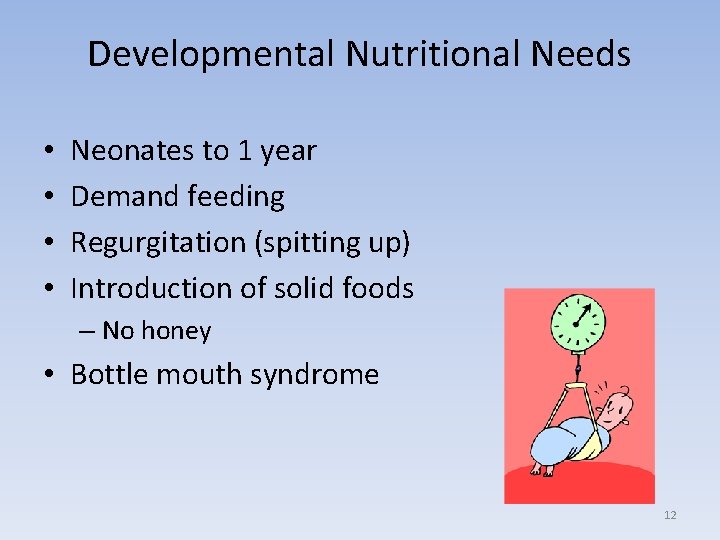 Developmental Nutritional Needs

• Neonates to 1 year
• Demand feeding
• Regurgitation (spitting up)
• Introduction of solid foods
– No honey
• Bottle mouth syndrome

12